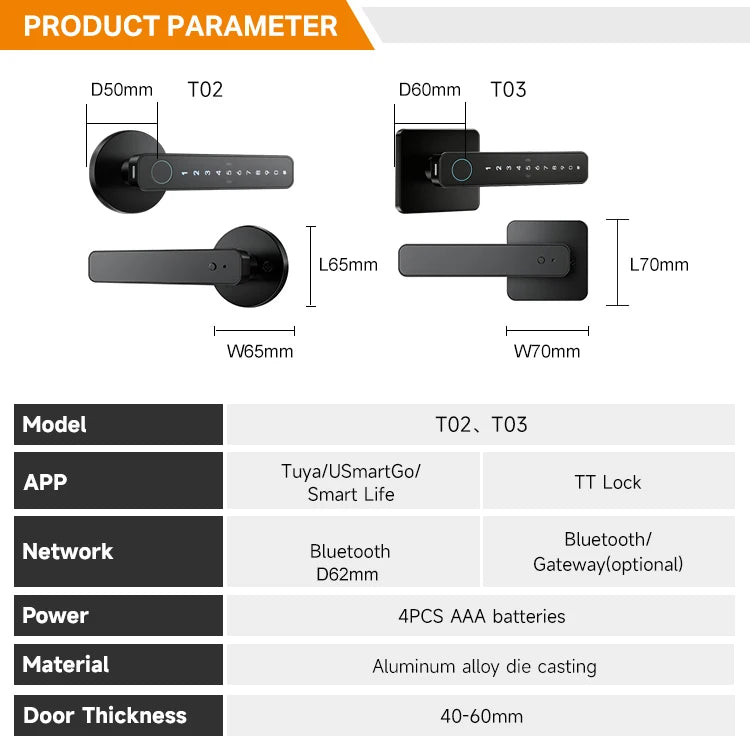 PRODUCT PARAMETER

D50mm T02

1 2 3 4 5 6 7 8 9 0

L65mm

W65mm

D60mm T03

1 2 3 4 5 6 7 8 9 0

L70mm

W70mm

| Model | T02、T03 | |
|---|---|---|
| APP | Tuya/USmartGo/ Smart Life | TT Lock |
| Network | Bluetooth D62mm | Bluetooth/ Gateway(optional) |
| Power | 4PCS AAA batteries | |
| Material | Aluminum alloy die casting | |
| Door Thickness | 40-60mm | |